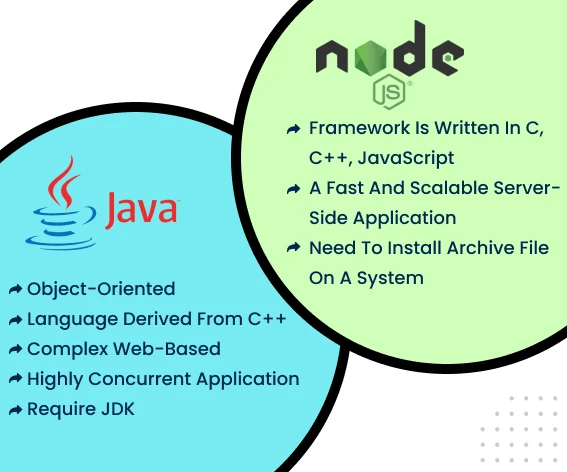 node
JS

Framework Is Written In C, C++, JavaScript

A Fast And Scalable Server-Side Application

Need To Install Archive File On A System

Java

Object-Oriented

Language Derived From C++

Complex Web-Based

Highly Concurrent Application

Require JDK